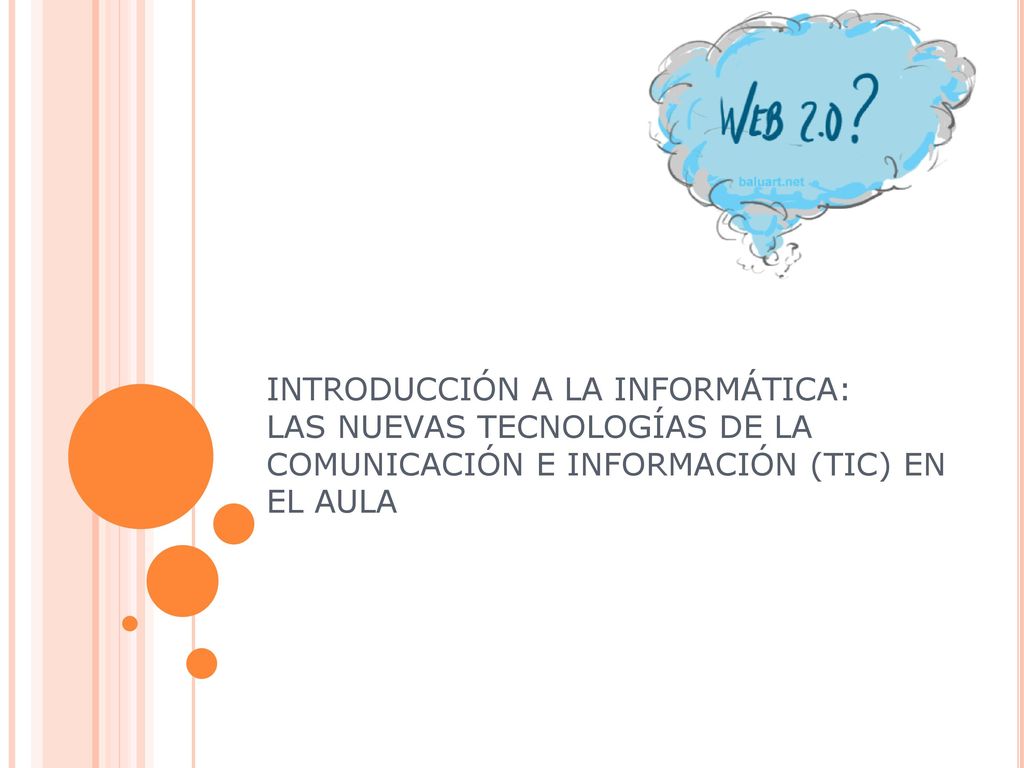 WEB 2.0?
baluart.net

INTRODUCCIÓN A LA INFORMÁTICA:
LAS NUEVAS TECNOLOGÍAS DE LA COMUNICACIÓN E INFORMACIÓN (TIC) EN EL AULA